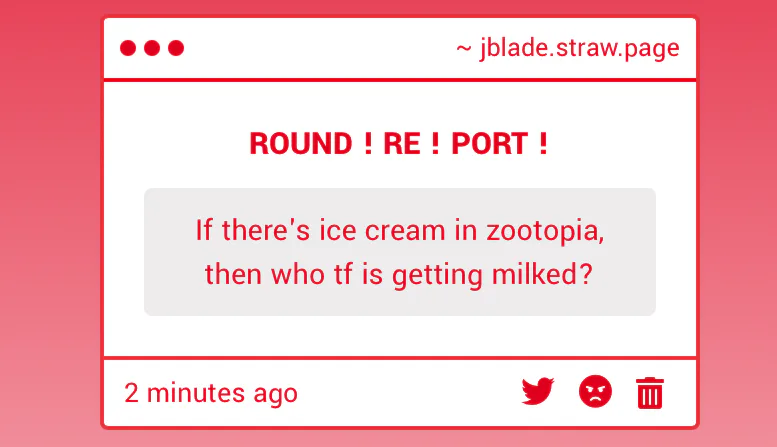 ~ jblade.straw.page

ROUND ! RE ! PORT !

If there's ice cream in zootopia, then who tf is getting milked?

2 minutes ago